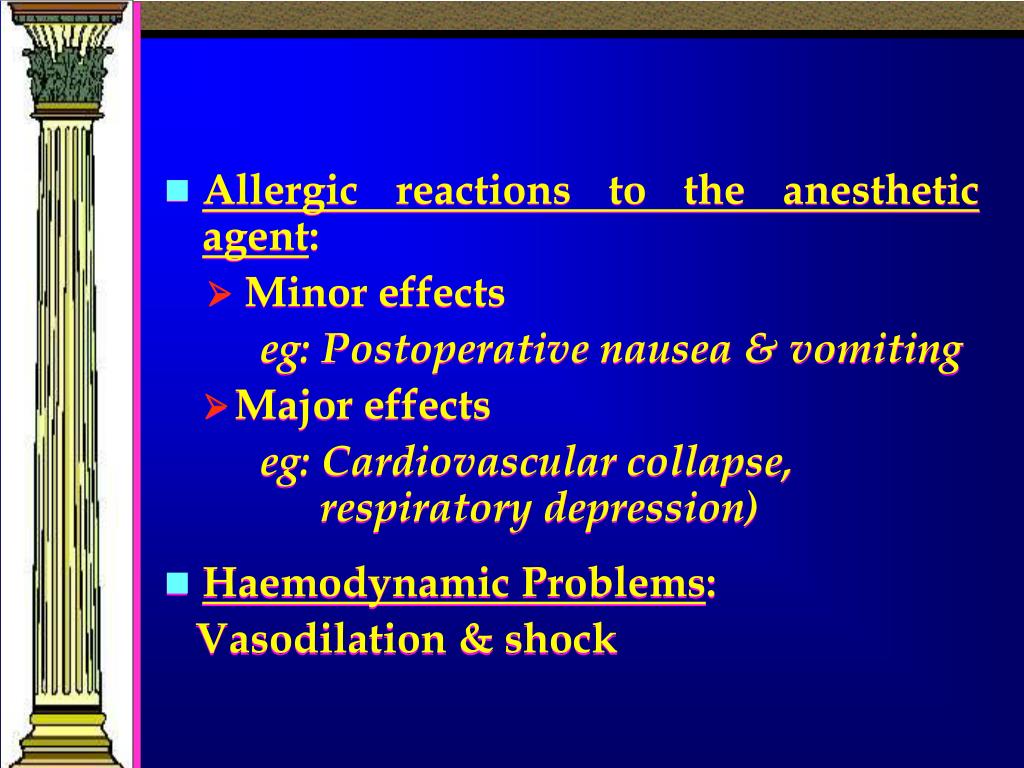 Allergic reactions to the anesthetic agent:

Minor effects

eg: Postoperative nausea & vomiting

Major effects

eg: Cardiovascular collapse, respiratory depression)

Haemodynamic Problems: Vasodilation & shock